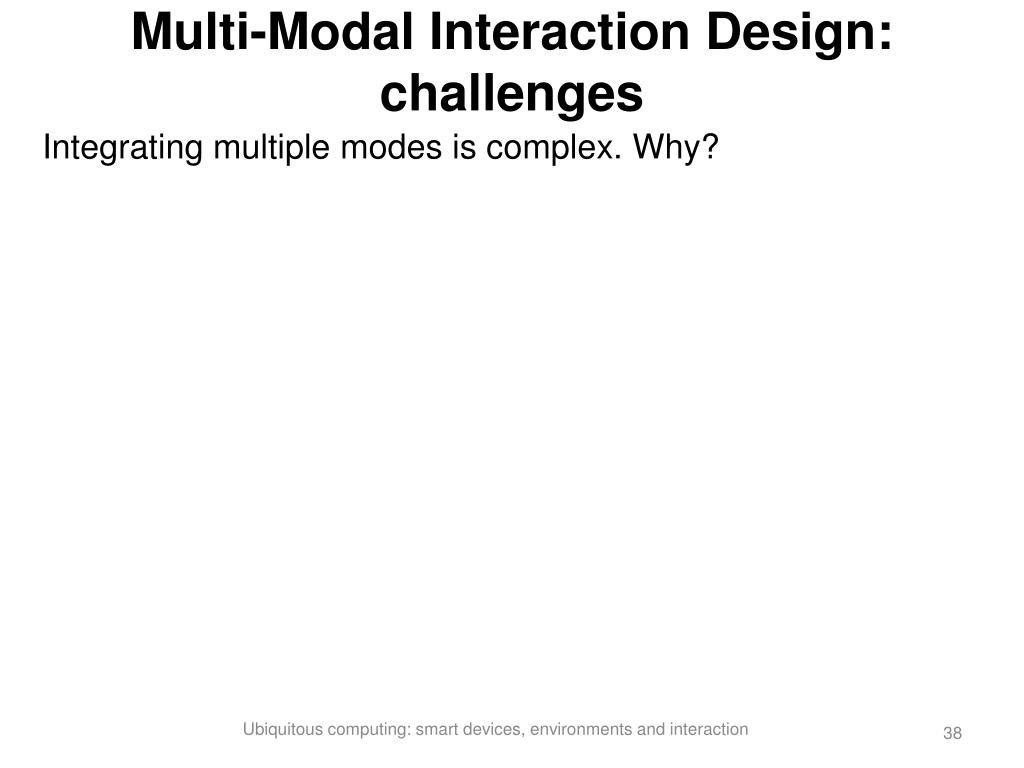 Multi-Modal Interaction Design: challenges

Integrating multiple modes is complex. Why?

Ubiquitous computing: smart devices, environments and interaction

38